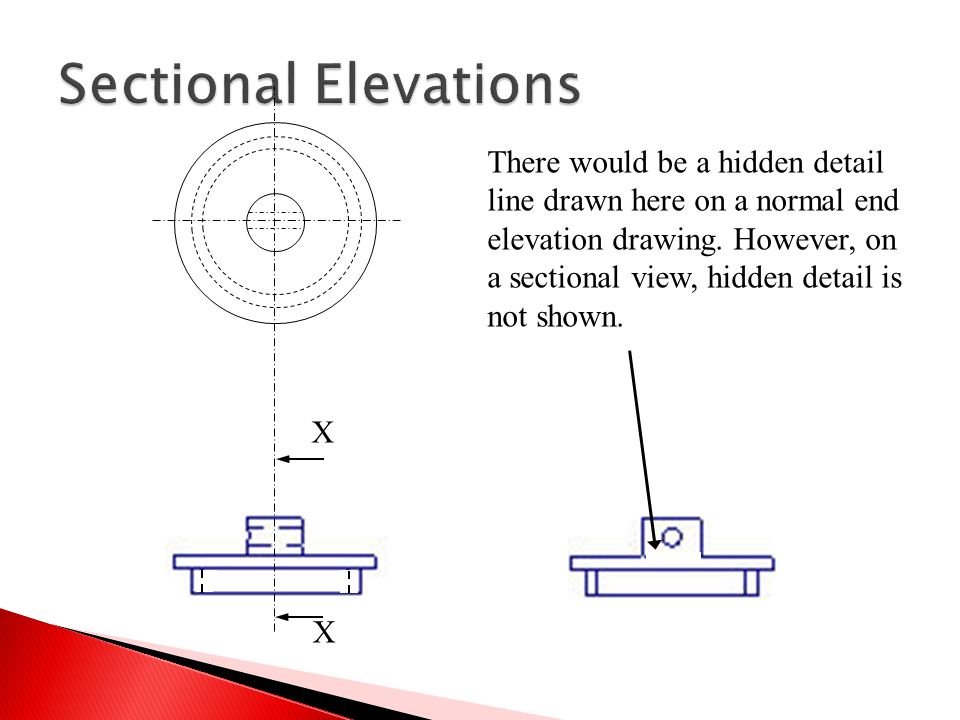 Sectional Elevations

There would be a hidden detail line drawn here on a normal end elevation drawing. However, on a sectional view, hidden detail is not shown.

X

X